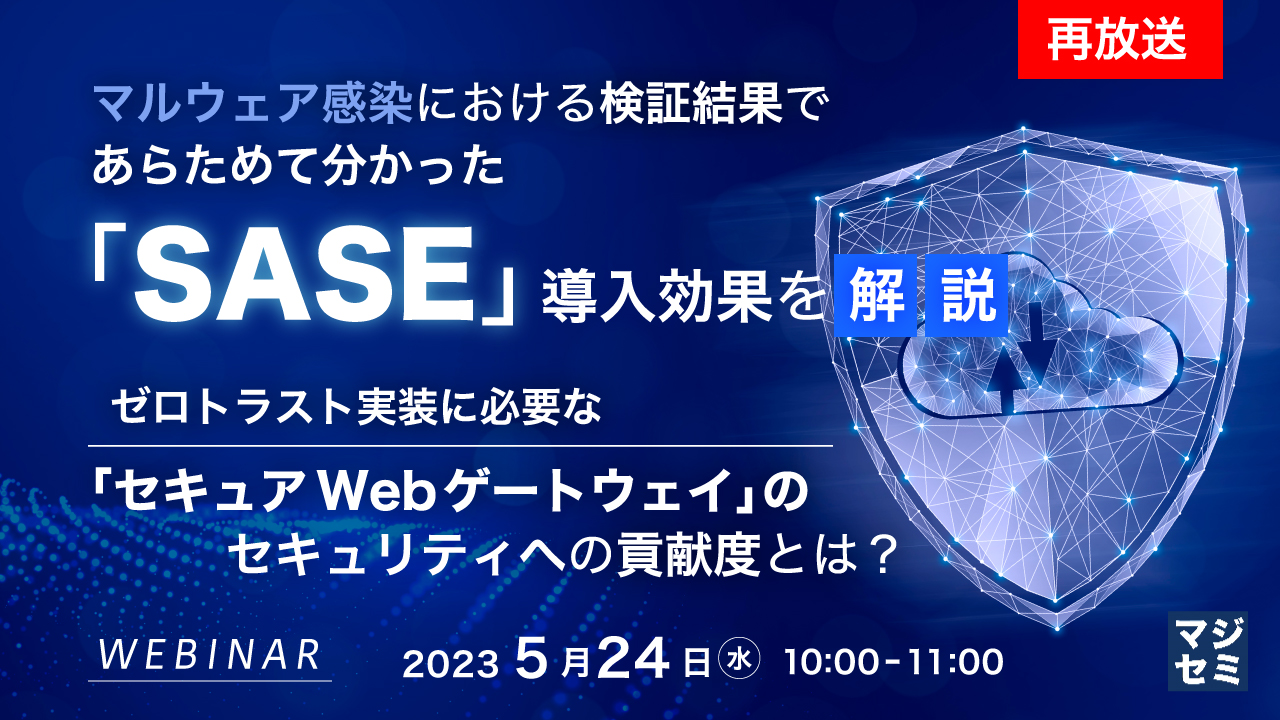 再放送

マルウェア感染における検証結果で
あらためて分かった
「SASE」導入効果を解説

ゼロトラスト実装に必要な
「セキュアWebゲートウェイ」の
セキュリティへの貢献度とは？

WEBINAR

2023 5月24日㊌ 10:00-11:00

マジセミ